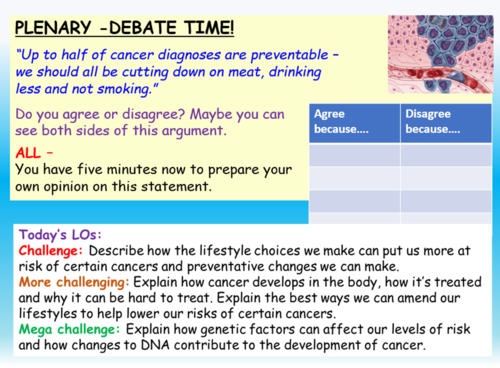 PLENARY -DEBATE TIME!

"Up to half of cancer diagnoses are preventable – we should all be cutting down on meat, drinking less and not smoking."

Do you agree or disagree? Maybe you can see both sides of this argument.

ALL –
You have five minutes now to prepare your own opinion on this statement.

| Agree because.... | Disagree because.... |
|---|---|
| | |
| | |
| | |
| | |

Today's LOs:
Challenge: Describe how the lifestyle choices we make can put us more at risk of certain cancers and preventative changes we can make.
More challenging: Explain how cancer develops in the body, how it's treated and why it can be hard to treat. Explain the best ways we can amend our lifestyles to help lower our risks of certain cancers.
Mega challenge: Explain how genetic factors can affect our levels of risk and how changes to DNA contribute to the development of cancer.